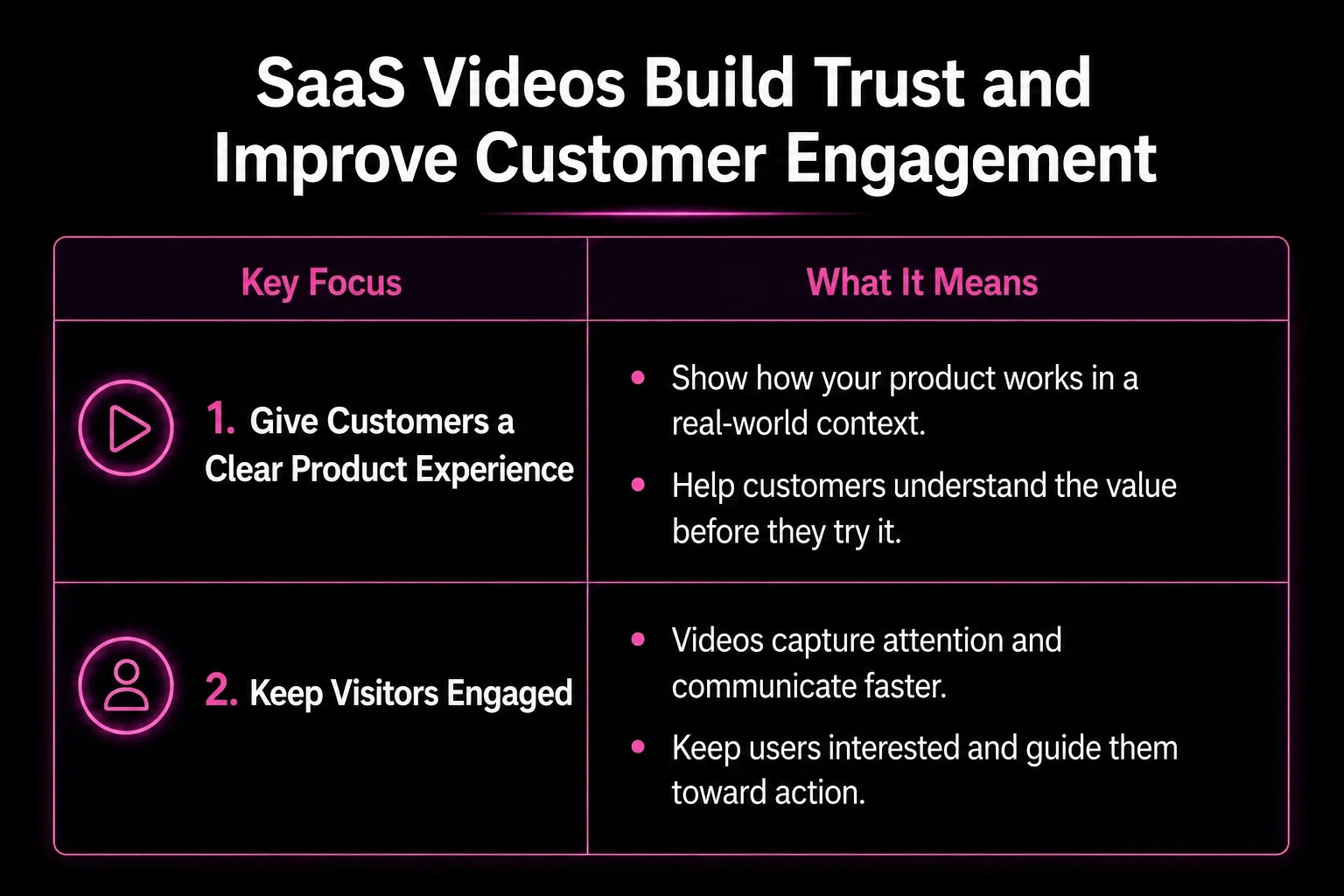 SaaS Videos Build Trust and Improve Customer Engagement

| Key Focus | What It Means |
|---|---|
| 1. Give Customers a Clear Product Experience | • Show how your product works in a real-world context. • Help customers understand the value before they try it. |
| 2. Keep Visitors Engaged | • Videos capture attention and communicate faster. • Keep users interested and guide them toward action. |